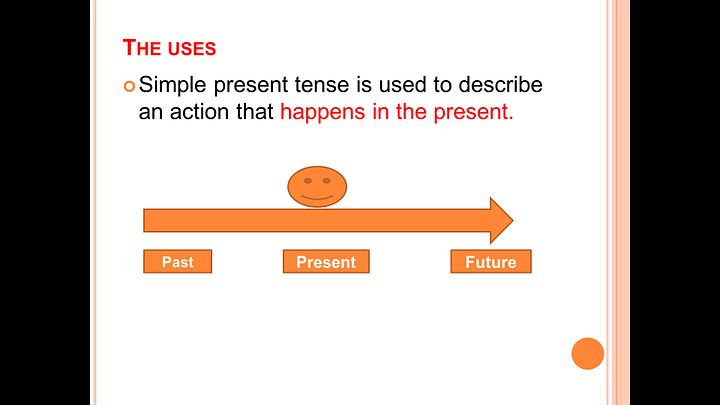 THE USES

Simple present tense is used to describe an action that happens in the present.

Past

Present

Future